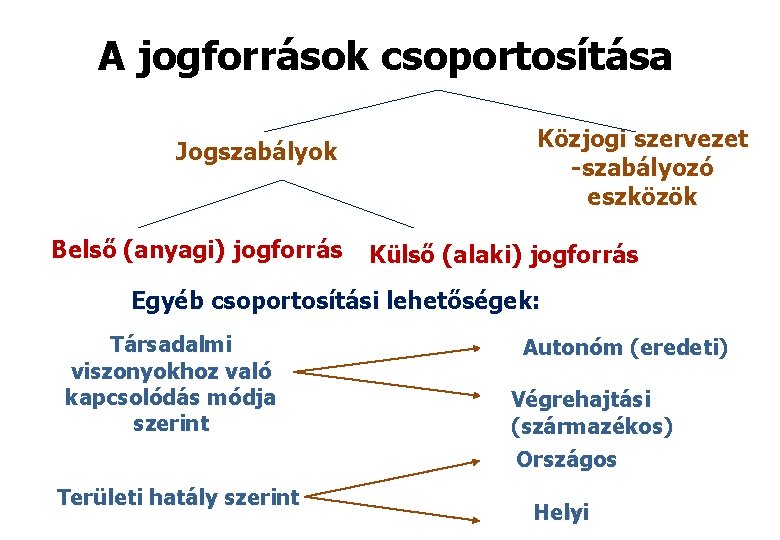 A jogforrások csoportosítása

Jogszabályok

Közjogi szervezet -szabályozó eszközök

Belső (anyagi) jogforrás

Külső (alaki) jogforrás

Egyéb csoportosítási lehetőségek:

Társadalmi viszonyokhoz való kapcsolódás módja szerint

Autonóm (eredeti)

Végrehajtási (származékos)

Területi hatály szerint

Országos

Helyi